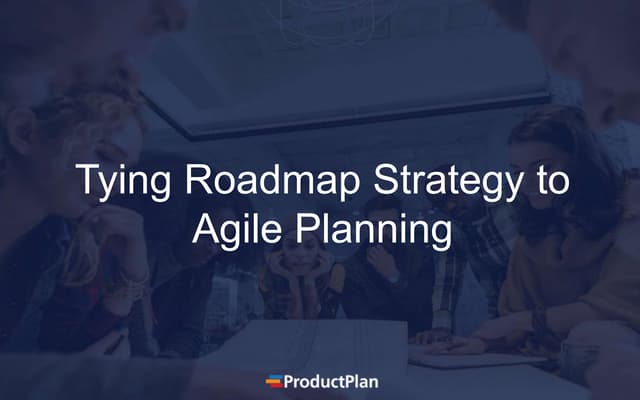 Tying Roadmap Strategy to Agile Planning

ProductPlan